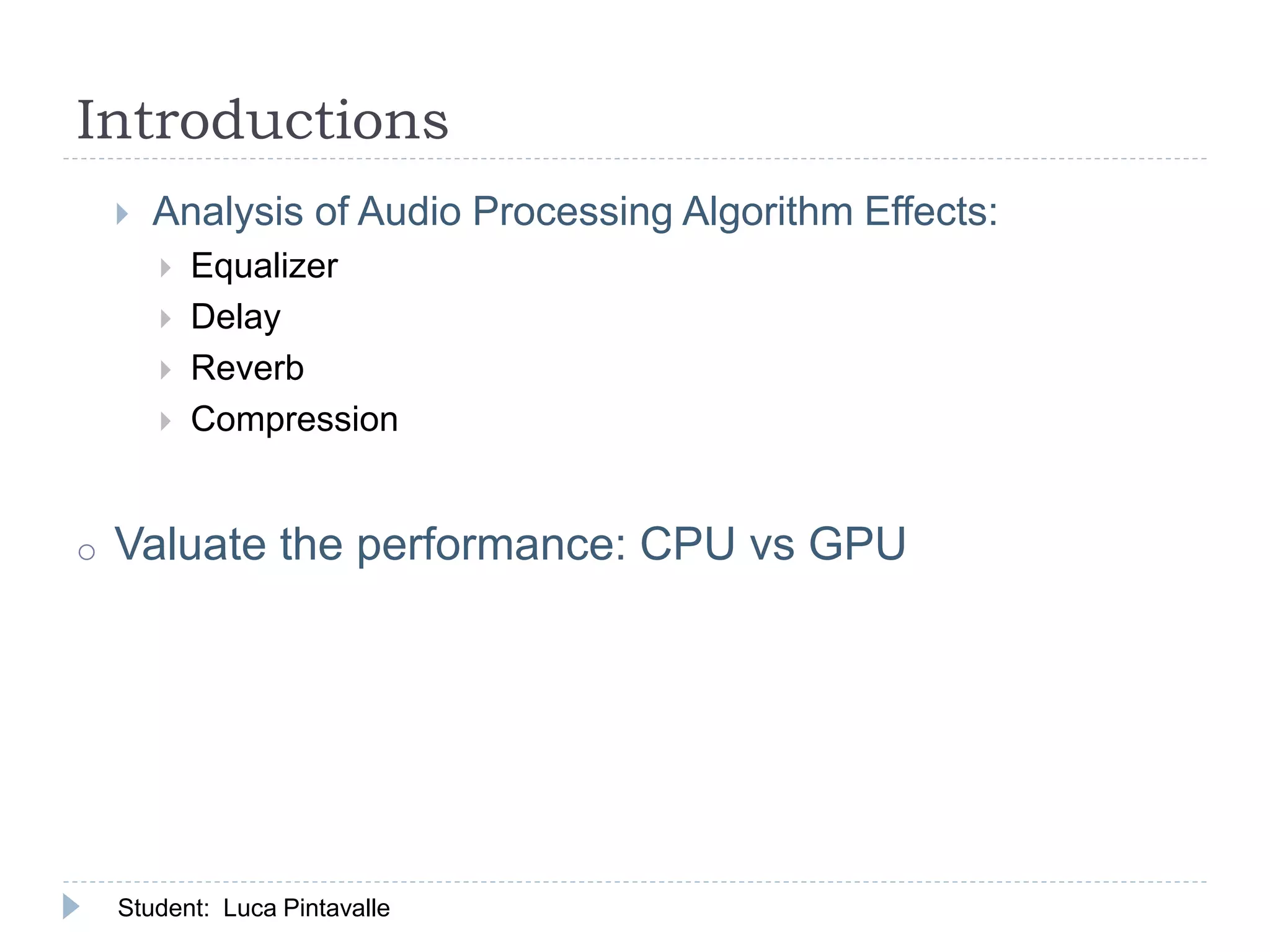 Introductions

Analysis of Audio Processing Algorithm Effects:

Equalizer
Delay
Reverb
Compression

Valuate the performance: CPU vs GPU

Student: Luca Pintavalle